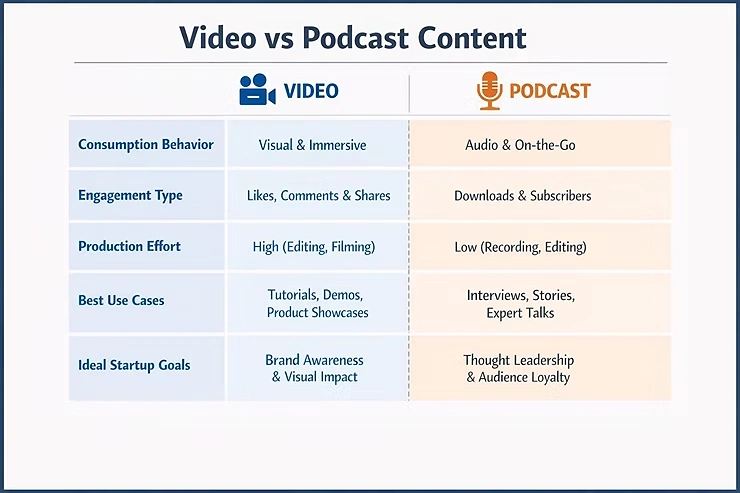 Video vs Podcast Content

| | VIDEO | PODCAST |
|---|---|---|
| Consumption Behavior | Visual & Immersive | Audio & On-the-Go |
| Engagement Type | Likes, Comments & Shares | Downloads & Subscribers |
| Production Effort | High (Editing, Filming) | Low (Recording, Editing) |
| Best Use Cases | Tutorials, Demos, Product Showcases | Interviews, Stories, Expert Talks |
| Ideal Startup Goals | Brand Awareness & Visual Impact | Thought Leadership & Audience Loyalty |